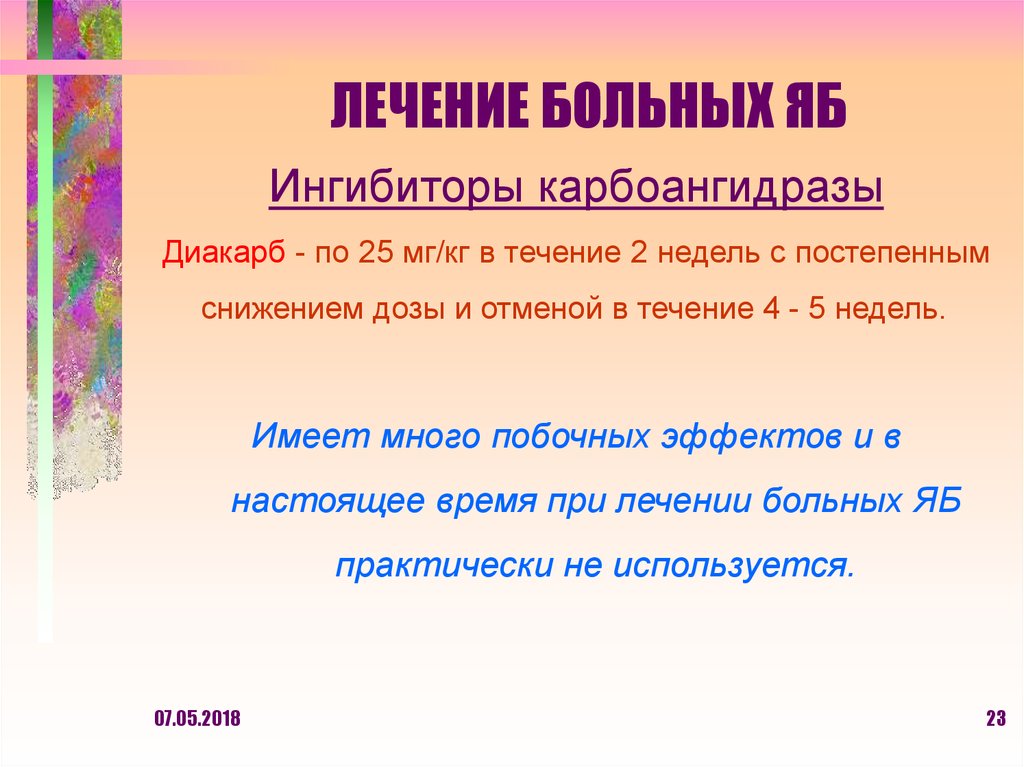 ЛЕЧЕНИЕ БОЛЬНЫХ ЯБ

Ингибиторы карбоангидразы

Диакарб - по 25 мг/кг в течение 2 недель с постепенным снижением дозы и отменой в течение 4 - 5 недель.

Имеет много побочных эффектов и в настоящее время при лечении больных ЯБ практически не используется.

07.05.2018

23